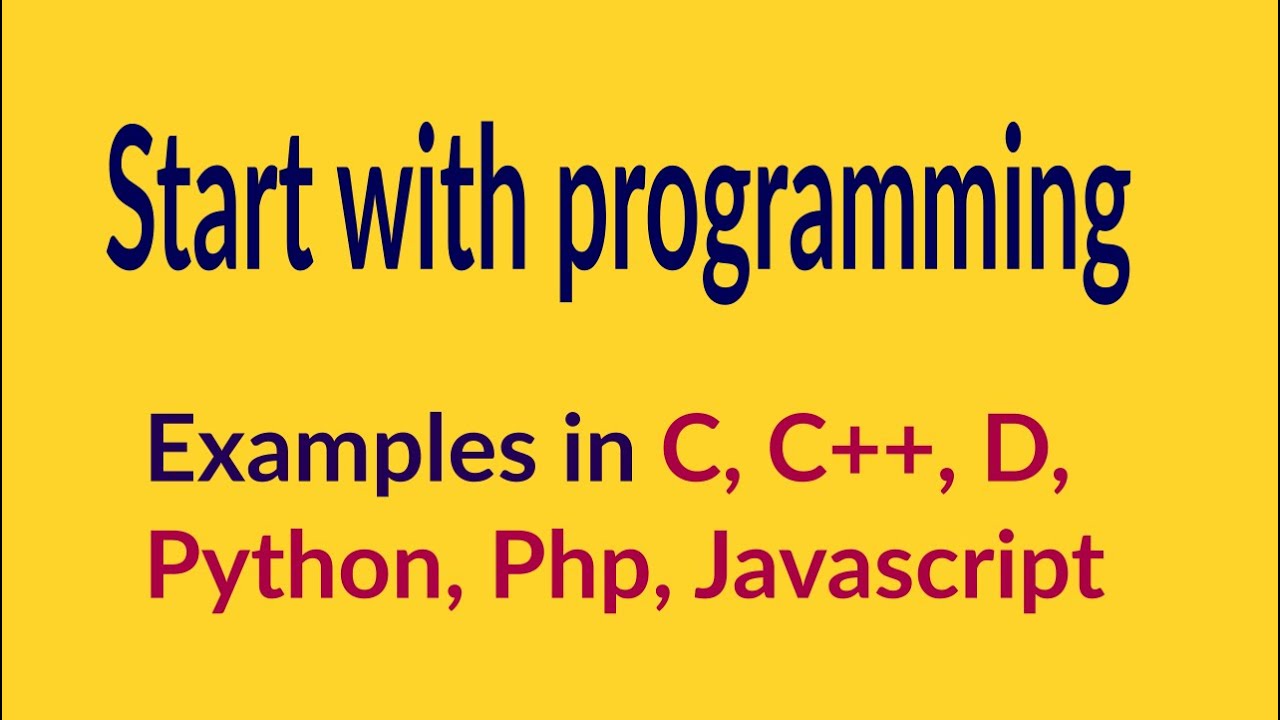 Start with programming

Examples in C, C++, D, Python, Php, Javascript